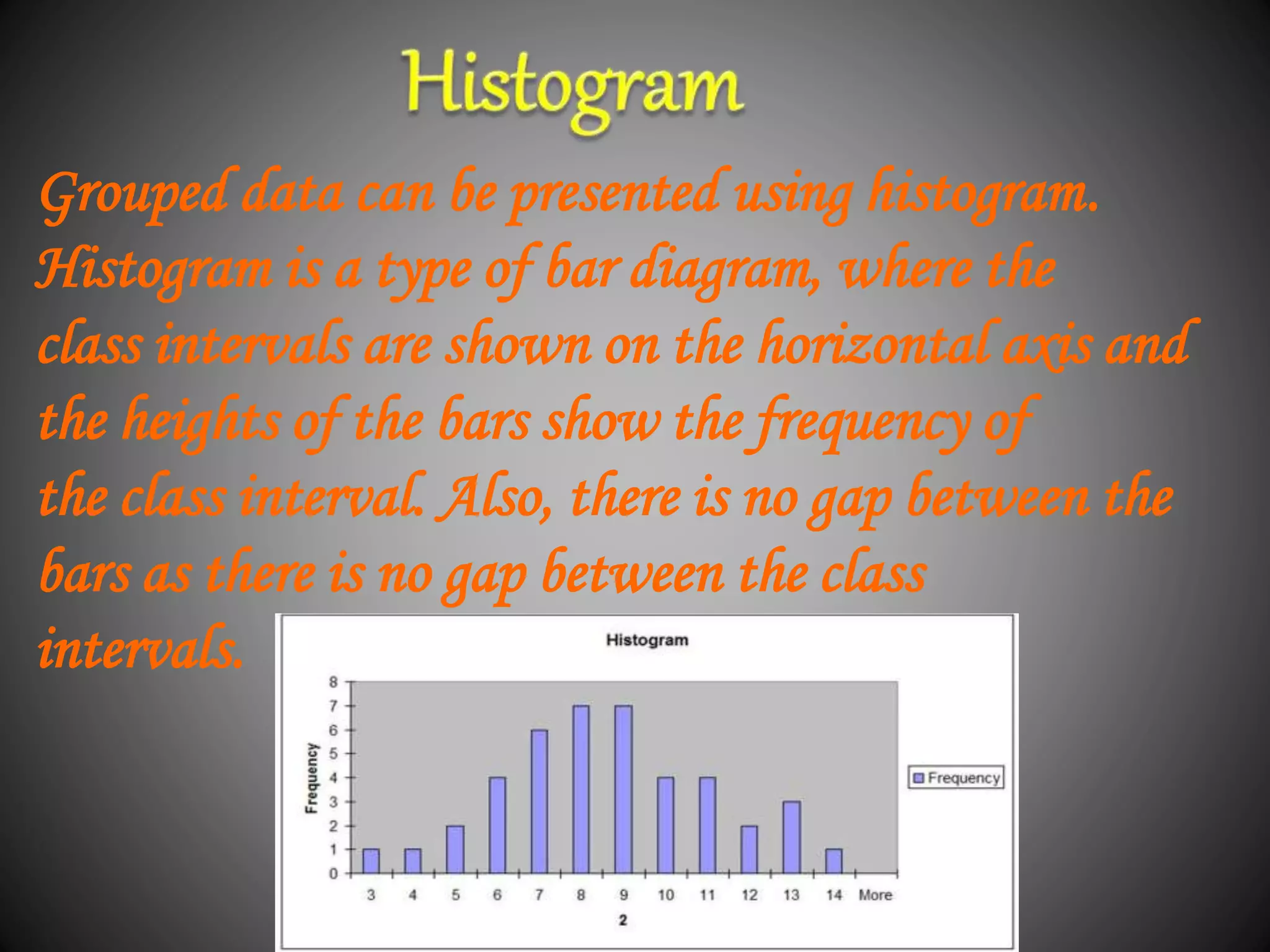 Histogram

Grouped data can be presented using histogram. Histogram is a type of bar diagram, where the class intervals are shown on the horizontal axis and the heights of the bars show the frequency of the class interval. Also, there is no gap between the bars as there is no gap between the class intervals.

Histogram

Frequency

8
7
6
5
4
3
2
1
0

3 4 5 6 7 8 9 10 11 12 13 14 More

2

Frequency